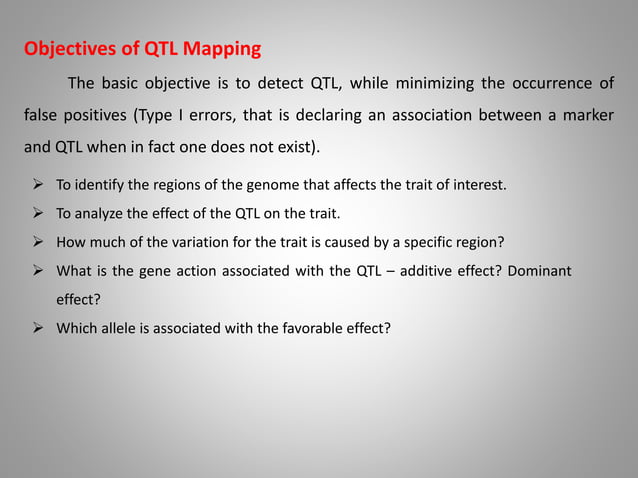 Objectives of QTL Mapping

The basic objective is to detect QTL, while minimizing the occurrence of false positives (Type I errors, that is declaring an association between a marker and QTL when in fact one does not exist).

➢ To identify the regions of the genome that affects the trait of interest.
➢ To analyze the effect of the QTL on the trait.
➢ How much of the variation for the trait is caused by a specific region?
➢ What is the gene action associated with the QTL – additive effect? Dominant effect?
➢ Which allele is associated with the favorable effect?